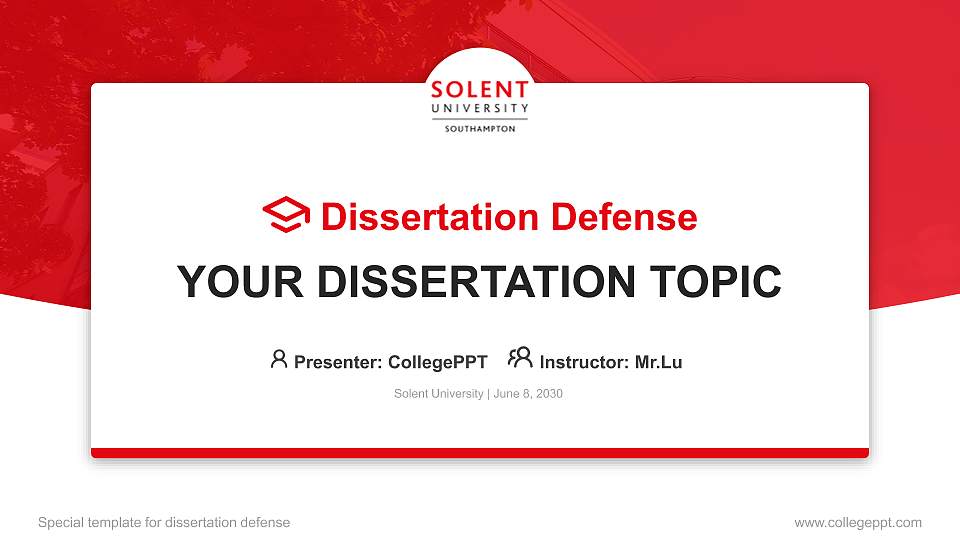 SOLENT
UNIVERSITY
SOUTHAMPTON

Dissertation Defense

YOUR DISSERTATION TOPIC

Presenter: CollegePPT Instructor: Mr.Lu

Solent University | June 8, 2030

Special template for dissertation defense

www.collegeppt.com